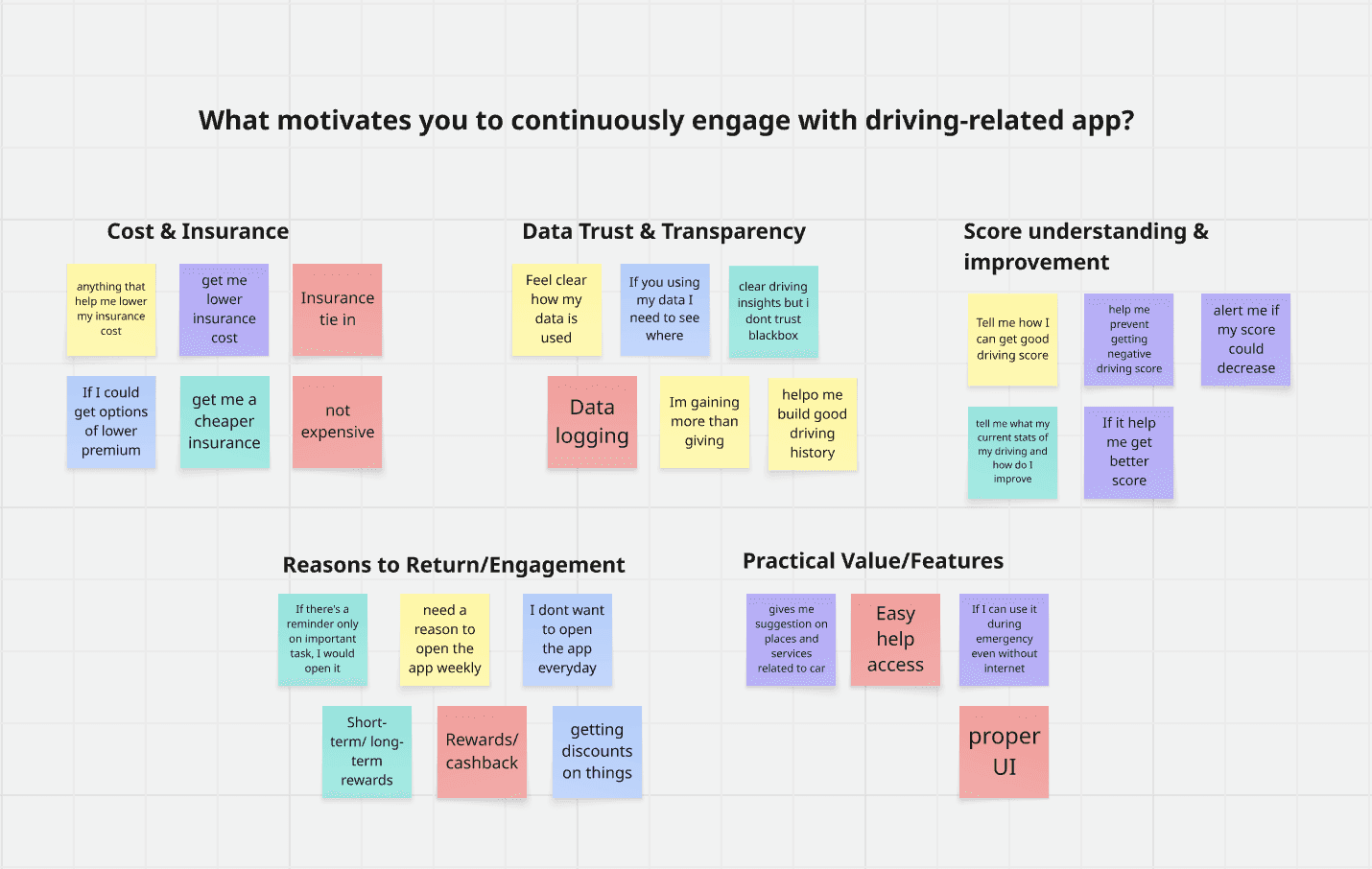 What motivates you to continuously engage with driving-related app?

Cost & Insurance

anything that help me lower my insurance cost

get me lower insurance cost

Insurance tie in

If I could get options of lower premium

get me a cheaper insurance

not expensive

Data Trust & Transparency

Feel clear how my data is used

If you using my data I need to see where

clear driving insights but i dont trust blackbox

Data logging

Im gaining more than giving

helpo me build good driving history

Score understanding & improvement

Tell me how I can get good driving score

help me prevent getting negative driving score

alert me if my score could decrease

tell me what my current stats of my driving and how do I improve

If it help me get better score

Reasons to Return/Engagement

If there's a reminder only on important task, I would open it

need a reason to open the app weekly

I dont want to open the app everyday

Short-term/ long-term rewards

Rewards/ cashback

getting discounts on things

Practical Value/Features

gives me suggestion on places and services related to car

Easy help access

If I can use it during emergency even without internet

proper UI